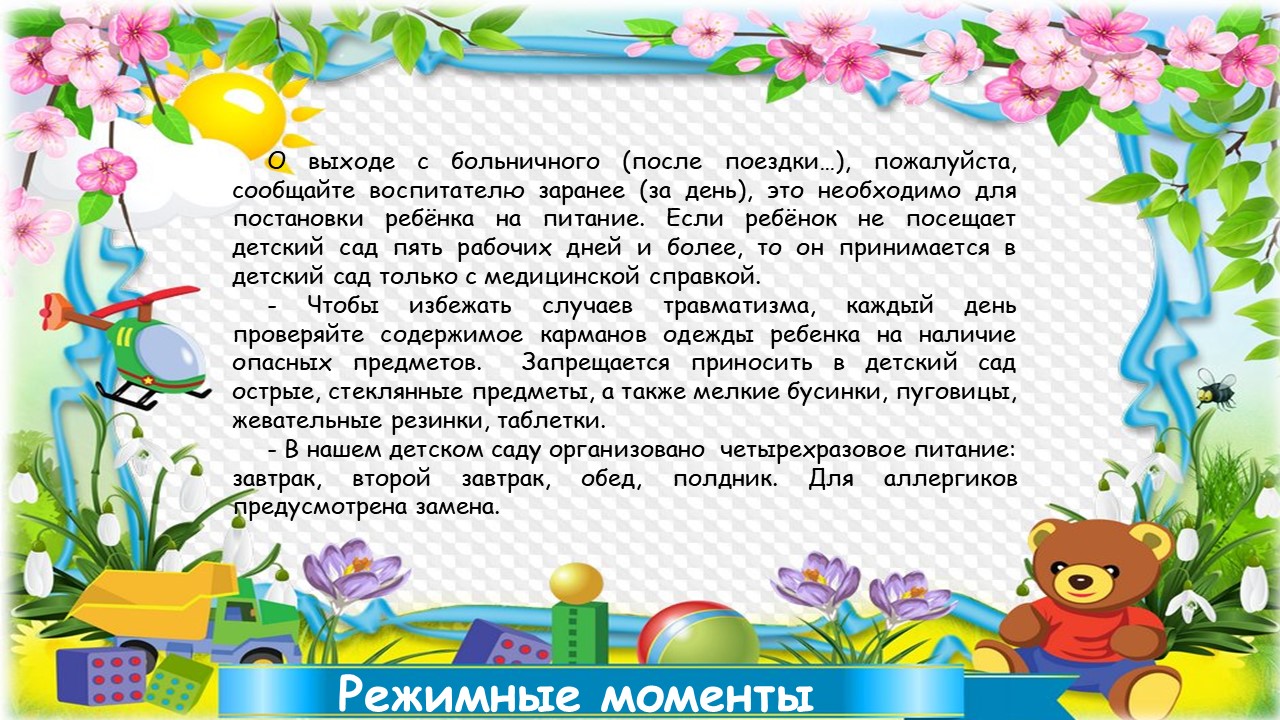 О выходе с больничного (после поездки…), пожалуйста, сообщайте воспитателю заранее (за день), это необходимо для постановки ребёнка на питание. Если ребёнок не посещает детский сад пять рабочих дней и более, то он принимается в детский сад только с медицинской справкой.

- Чтобы избежать случаев травматизма, каждый день проверяйте содержимое карманов одежды ребенка на наличие опасных предметов. Запрещается приносить в детский сад острые, стеклянные предметы, а также мелкие бусинки, пуговицы, жевательные резинки, таблетки.

- В нашем детском саду организовано четырехразовое питание: завтрак, второй завтрак, обед, полдник. Для аллергиков предусмотрена замена.

Режимные моменты